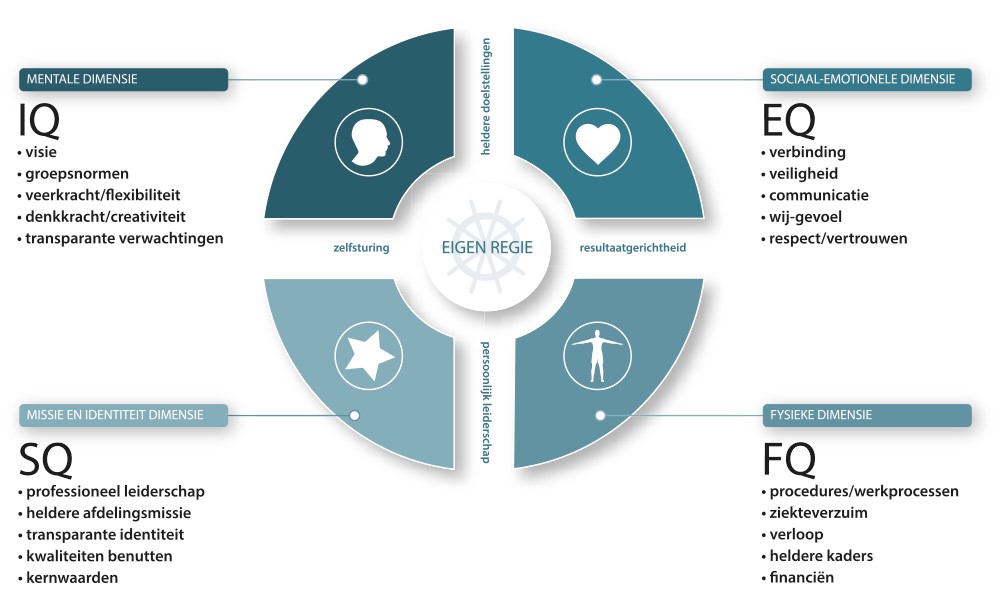 MENTALE DIMENSIE

IQ
• visie
• groepsnormen
• veerkracht/flexibiliteit
• denkkracht/creativiteit
• transparante verwachtingen

heldere doelstellingen

SOCIAAL-EMOTIONELE DIMENSIE

EQ
• verbinding
• veiligheid
• communicatie
• wij-gevoel
• respect/vertrouwen

zelfsturing

EIGEN REGIE

resultaatgerichtheid

persoonlijk leiderschap

MISSIE EN IDENTITEIT DIMENSIE

SQ
• professioneel leiderschap
• heldere afdelingsmissie
• transparante identiteit
• kwaliteiten benutten
• kernwaarden

FYSIEKE DIMENSIE

FQ
• procedures/werkprocessen
• ziekteverzuim
• verloop
• heldere kaders
• financiën